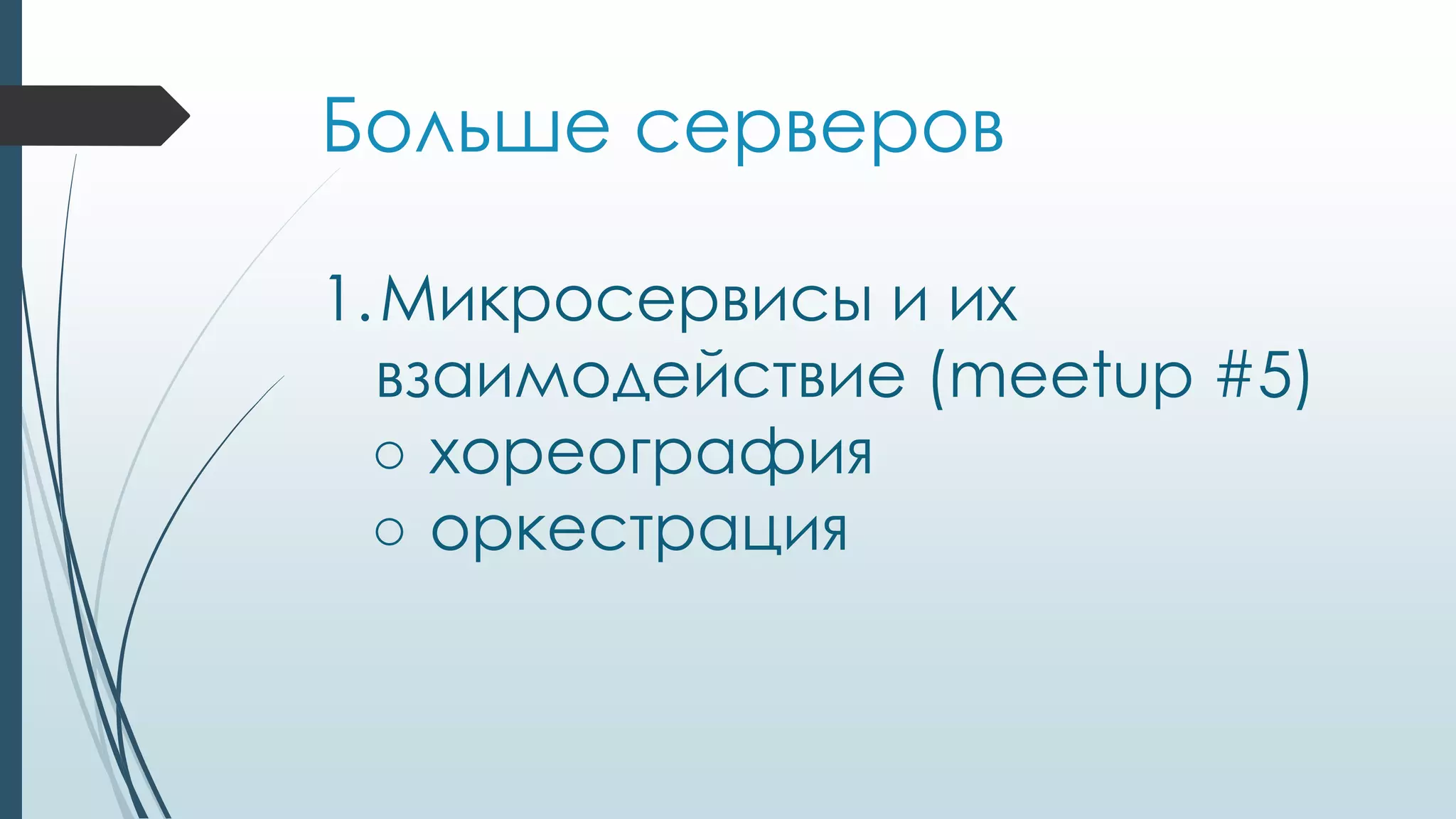 Больше серверов

1. Микросервисы и их взаимодействие (meetup #5)
○ хореография
○ оркестрация